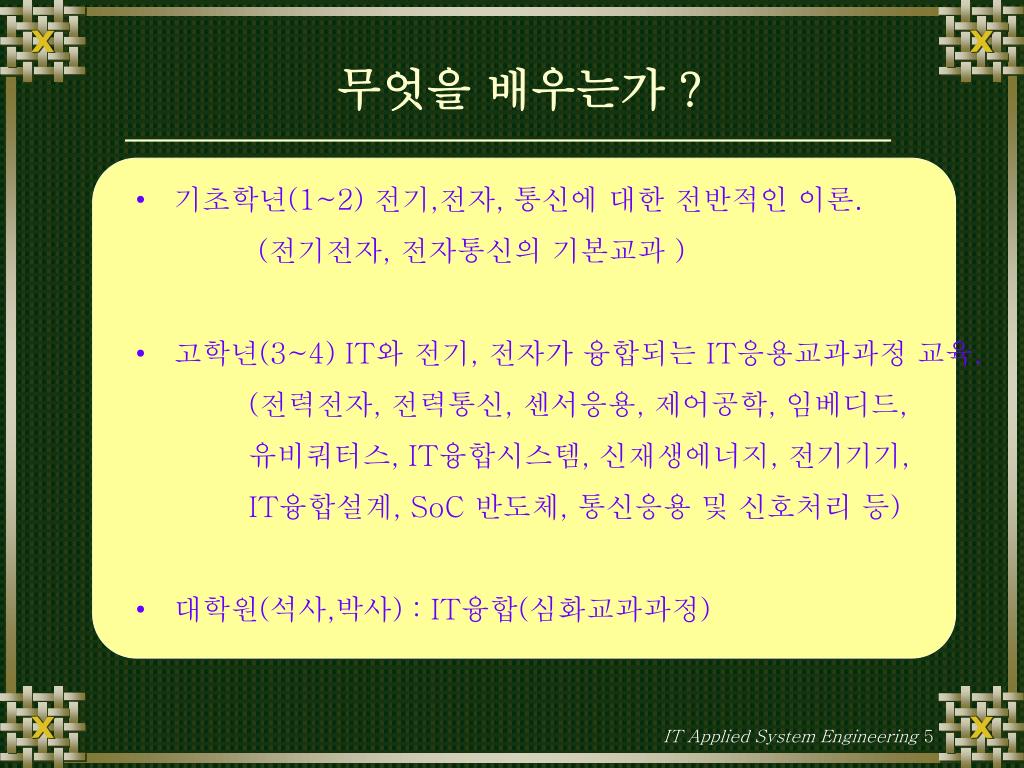 무엇을 배우는가 ?

• 기초학년(1~2) 전기,전자, 통신에 대한 전반적인 이론.
(전기전자, 전자통신의 기본교과 )

• 고학년(3~4) IT와 전기, 전자가 융합되는 IT응용교과과정 교육.
(전력전자, 전력통신, 센서응용, 제어공학, 임베디드, 유비쿼터스, IT융합시스템, 신재생에너지, 전기기기, IT융합설계, SoC 반도체, 통신응용 및 신호처리 등)

• 대학원(석사,박사) : IT융합(심화교과과정)

IT Applied System Engineering 5